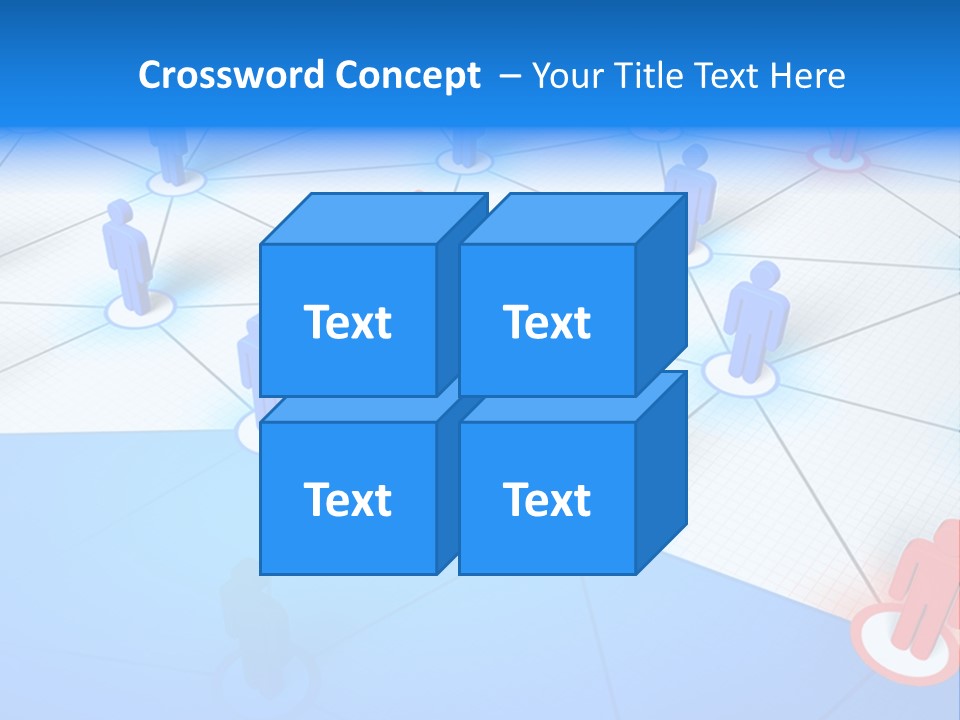 Crossword Concept – Your Title Text Here

Text

Text

Text

Text